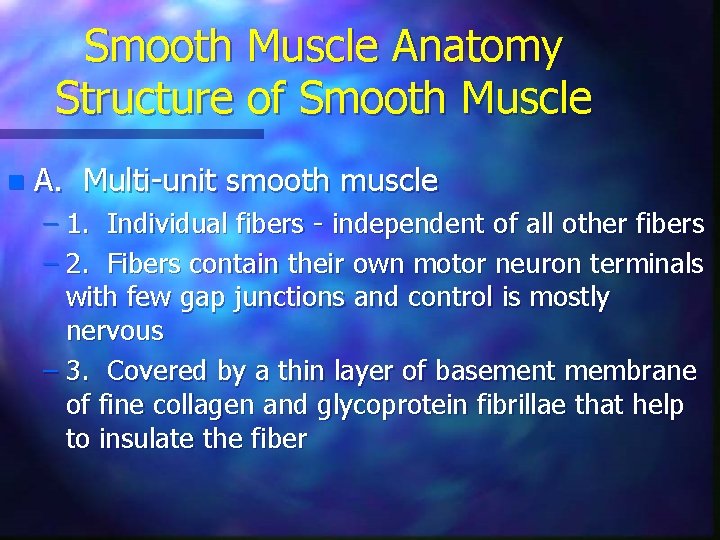 Smooth Muscle Anatomy
Structure of Smooth Muscle

A. Multi-unit smooth muscle

– 1. Individual fibers - independent of all other fibers

– 2. Fibers contain their own motor neuron terminals with few gap junctions and control is mostly nervous

– 3. Covered by a thin layer of basement membrane of fine collagen and glycoprotein fibrillae that help to insulate the fiber